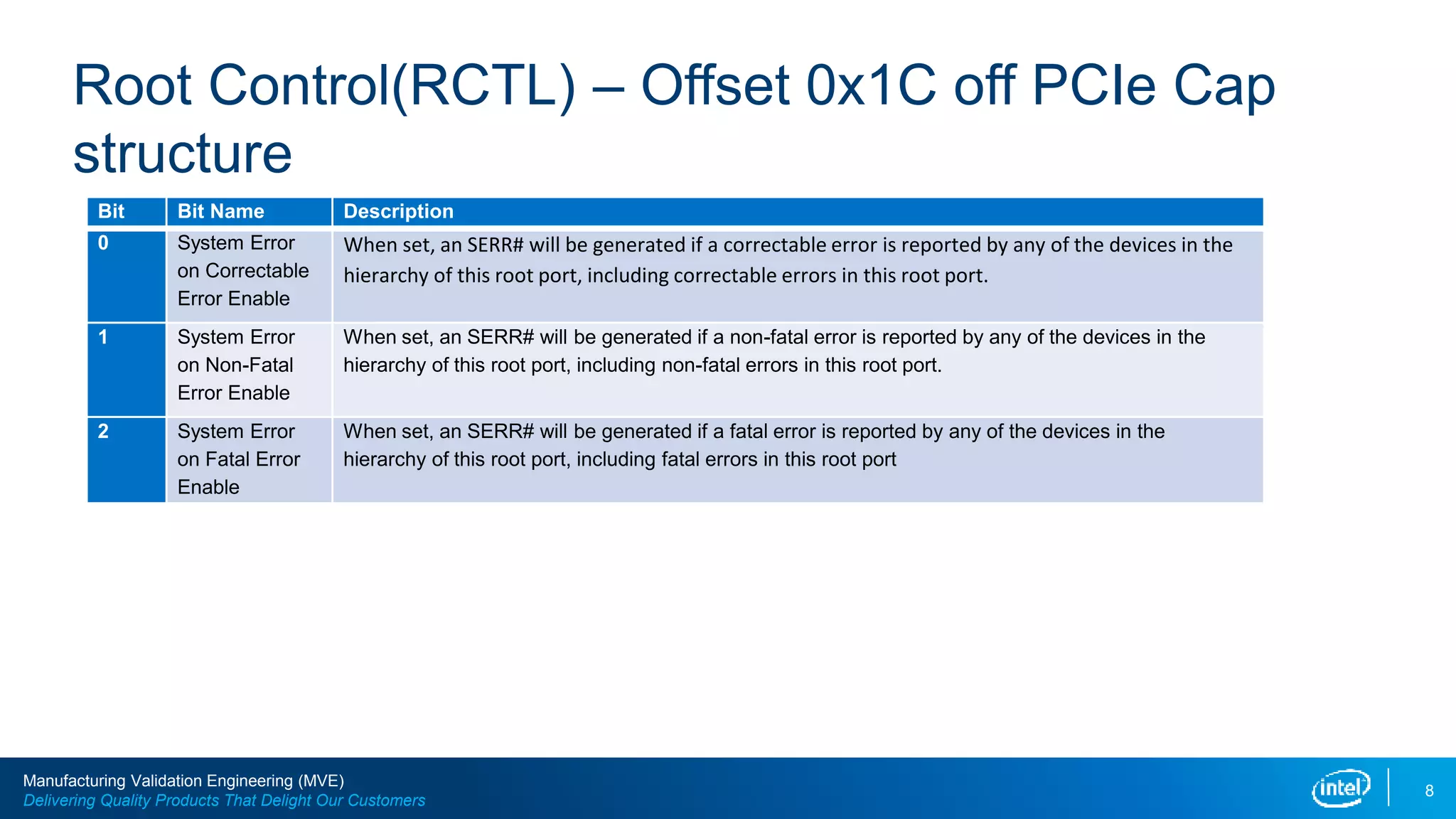 Root Control(RCTL) – Offset 0x1C off PCIe Cap structure

| Bit | Bit Name | Description |
|---|---|---|
| 0 | System Error on Correctable Error Enable | When set, an SERR# will be generated if a correctable error is reported by any of the devices in the hierarchy of this root port, including correctable errors in this root port. |
| 1 | System Error on Non-Fatal Error Enable | When set, an SERR# will be generated if a non-fatal error is reported by any of the devices in the hierarchy of this root port, including non-fatal errors in this root port. |
| 2 | System Error on Fatal Error Enable | When set, an SERR# will be generated if a fatal error is reported by any of the devices in the hierarchy of this root port, including fatal errors in this root port |

Manufacturing Validation Engineering (MVE)
Delivering Quality Products That Delight Our Customers

intel

8